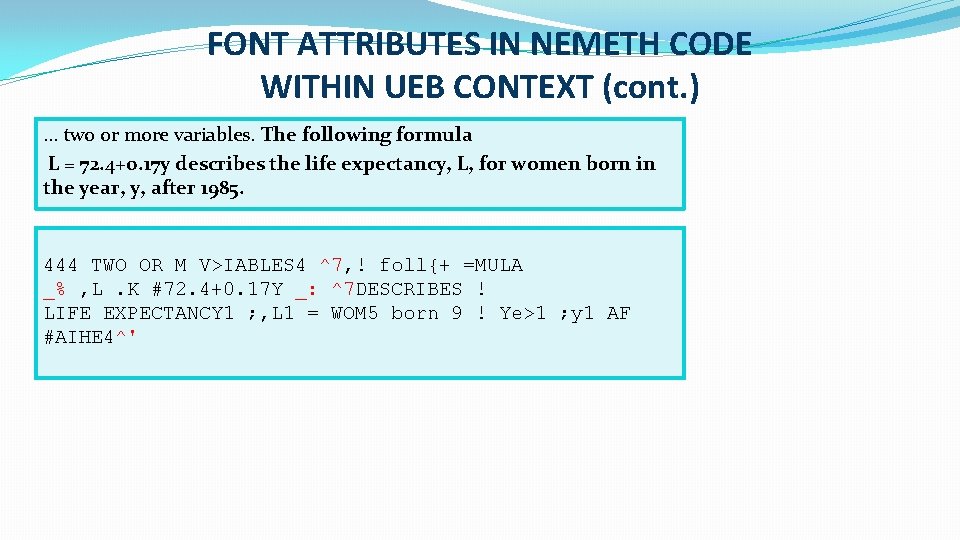 FONT ATTRIBUTES IN NEMETH CODE WITHIN UEB CONTEXT (cont.)

… two or more variables. The following formula L = 72.4+0.17y describes the life expectancy, L, for women born in the year, y, after 1985.

444 TWO OR M V>IABLES4 ^7,! foll{+ =MULA
_% ,L .K #72.4+0.17Y _: ^7DESCRIBES !
LIFE EXPECTANCY1 ;,L1 = WOM5 born 9 ! Ye>1 ;y1 AF
#AIHE4^'